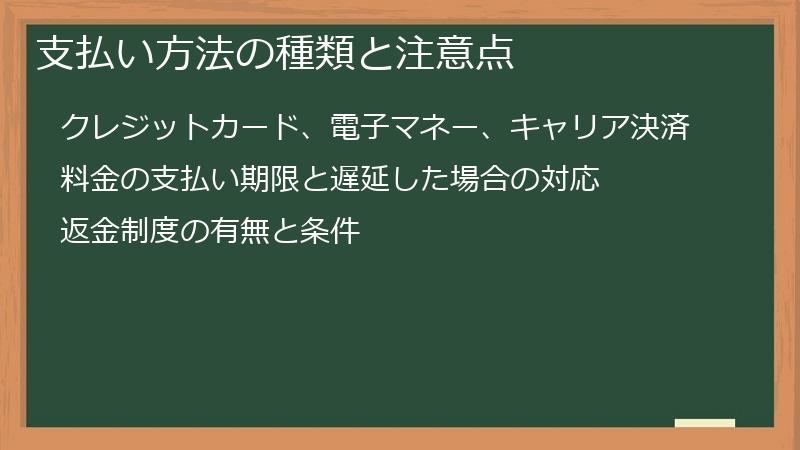 支払い方法の種類と注意点

クレジットカード、電子マネー、キャリア決済

料金の支払い期限と遅延した場合の対応

返金制度の有無と条件